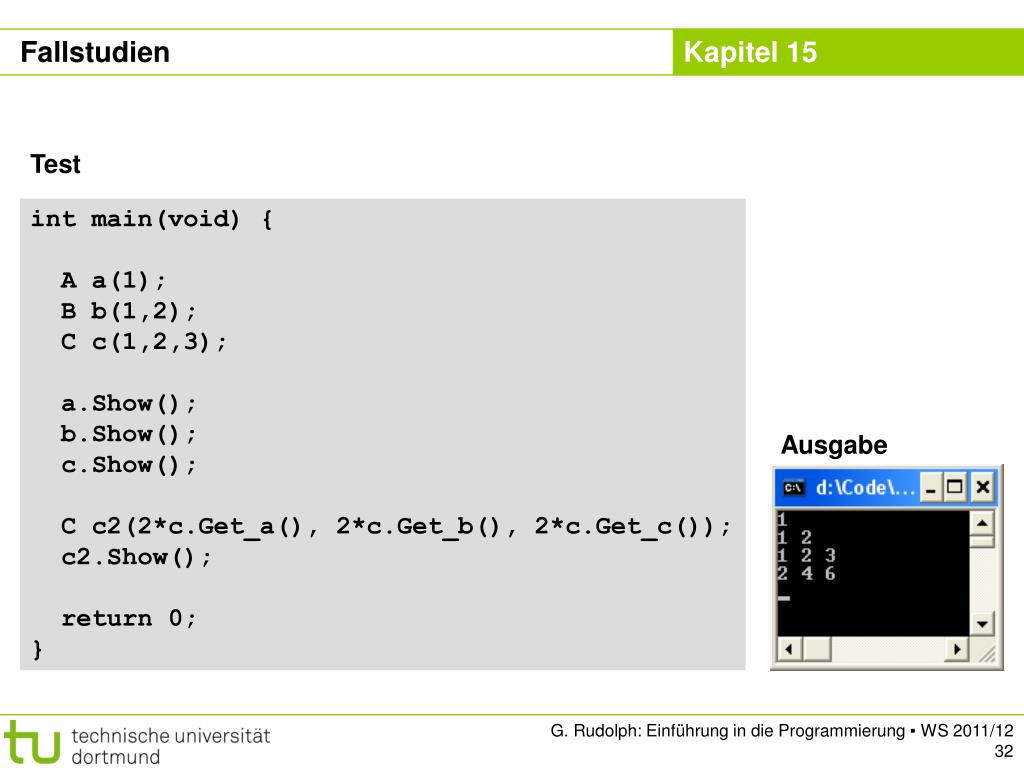 Fallstudien

Kapitel 15

Test

int main(void) {

  A a(1);
  B b(1,2);
  C c(1,2,3);

  a.Show();
  b.Show();
  c.Show();

  C c2(2*c.Get_a(), 2*c.Get_b(), 2*c.Get_c());
  c2.Show();

  return 0;
}

Ausgabe

d:\Code\...

1
1 2
1 2 3
2 4 6

tu technische universität dortmund

G. Rudolph: Einführung in die Programmierung ▪ WS 2011/12

32